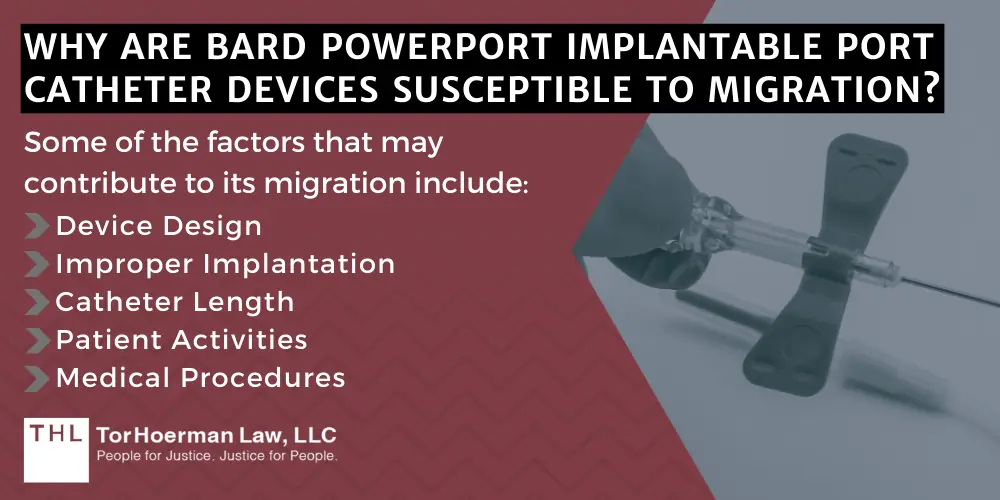 WHY ARE BARD POWERPORT IMPLANTABLE PORT CATHETER DEVICES SUSCEPTIBLE TO MIGRATION?

Some of the factors that may contribute to its migration include:

Device Design
Improper Implantation
Catheter Length
Patient Activities
Medical Procedures

THL TorHoerman Law, LLC
People for Justice. Justice for People.